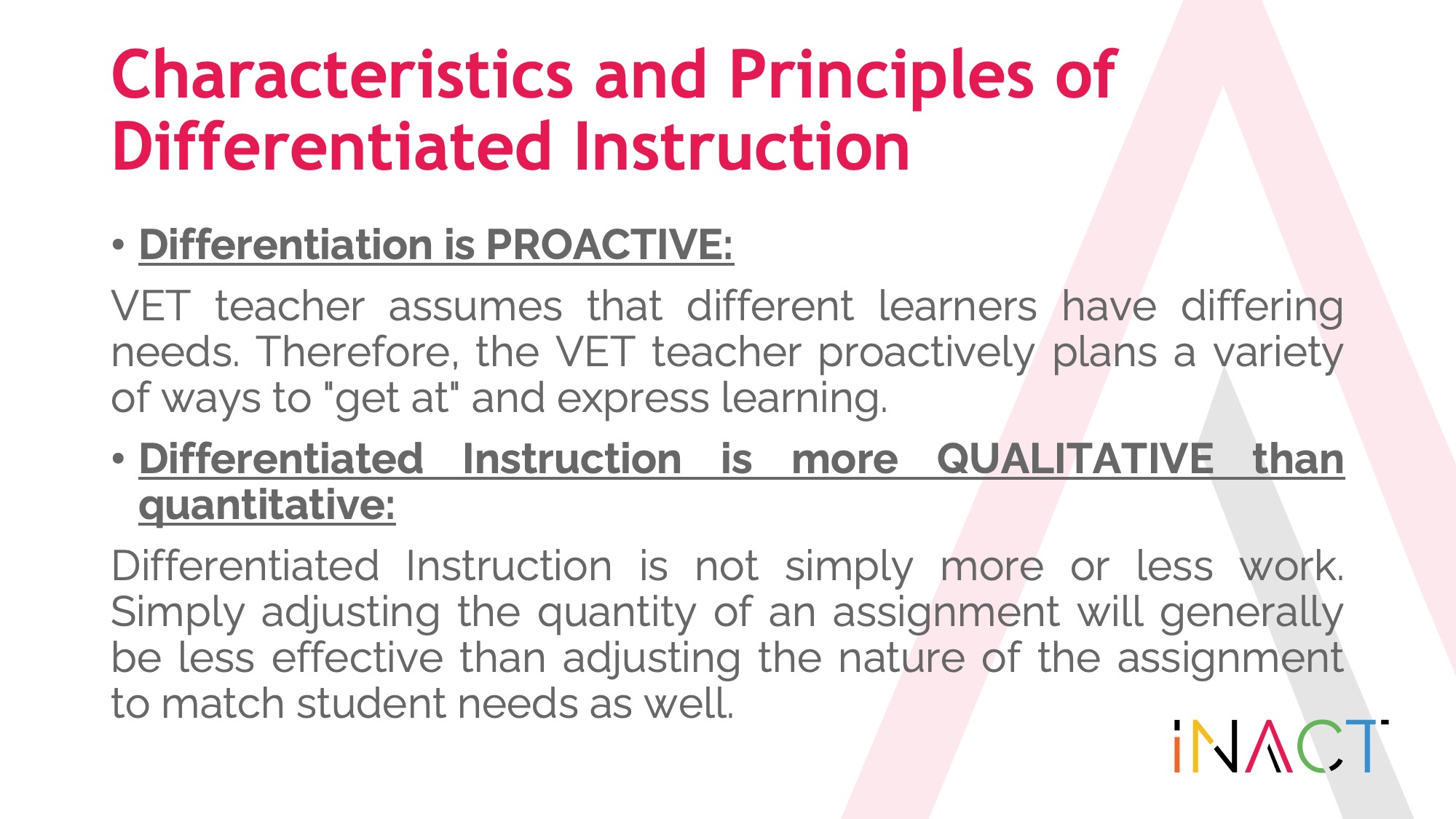 Characteristics and Principles of Differentiated Instruction

• Differentiation is PROACTIVE:

VET teacher assumes that different learners have differing needs. Therefore, the VET teacher proactively plans a variety of ways to "get at" and express learning.

• Differentiated Instruction is more QUALITATIVE than quantitative:

Differentiated Instruction is not simply more or less work. Simply adjusting the quantity of an assignment will generally be less effective than adjusting the nature of the assignment to match student needs as well.

iNACT